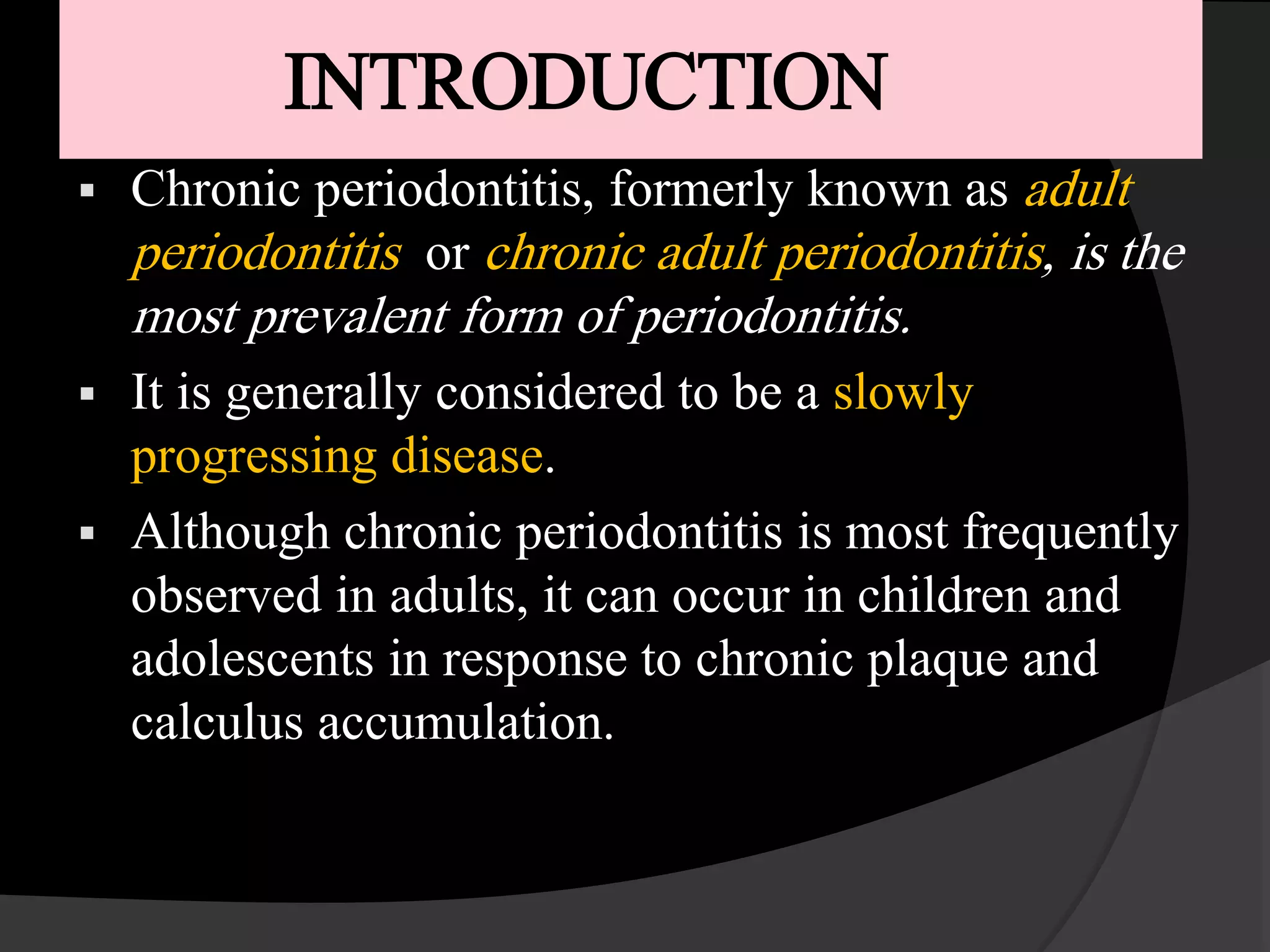 INTRODUCTION

▪ Chronic periodontitis, formerly known as adult periodontitis or chronic adult periodontitis, is the most prevalent form of periodontitis.

▪ It is generally considered to be a slowly progressing disease.

▪ Although chronic periodontitis is most frequently observed in adults, it can occur in children and adolescents in response to chronic plaque and calculus accumulation.